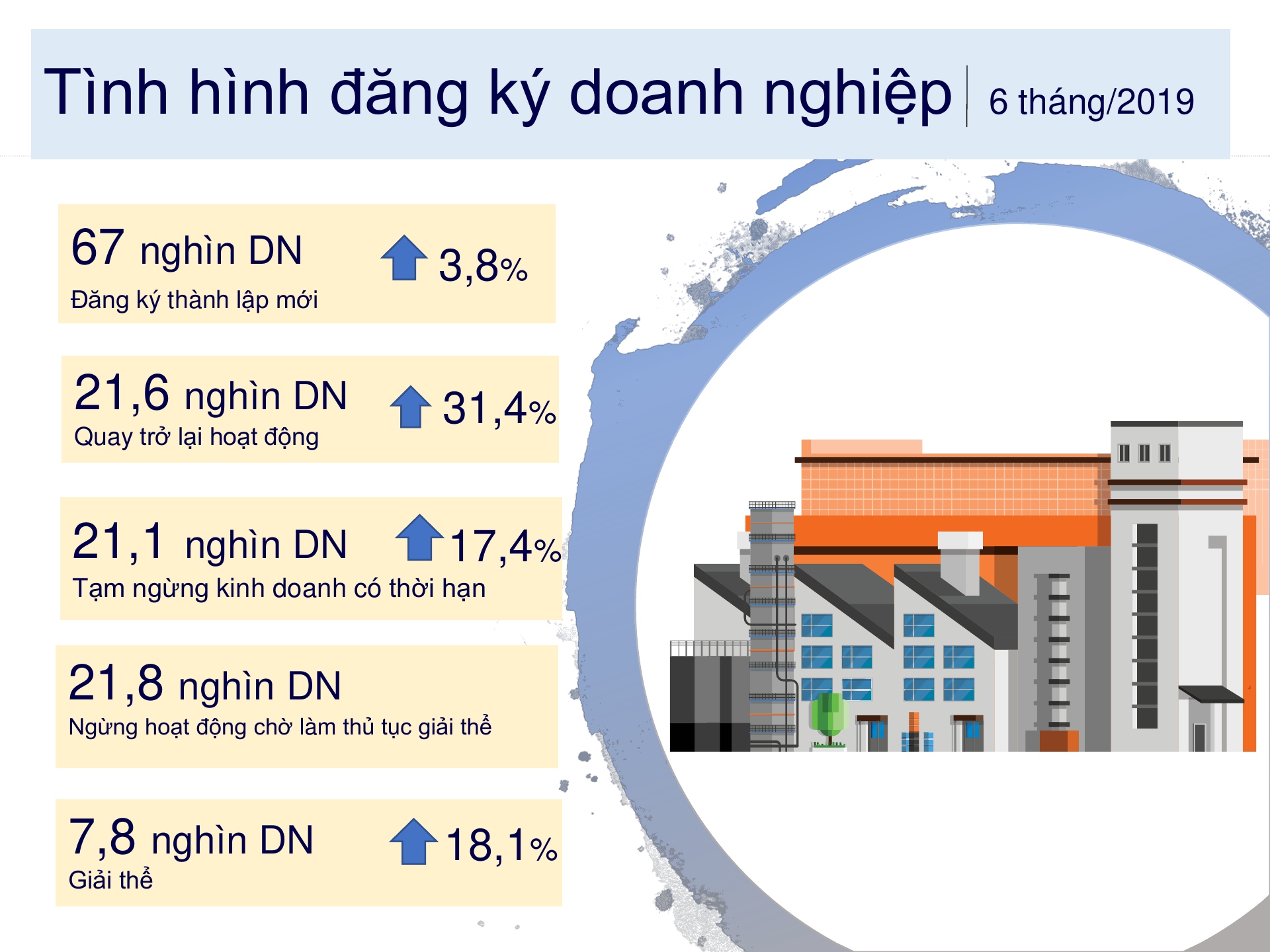 Tình hình đăng ký doanh nghiệp | 6 tháng/2019

67 nghìn DN 3,8%
Đăng ký thành lập mới

21,6 nghìn DN 31,4%
Quay trở lại hoạt động

21,1 nghìn DN 17,4%
Tạm ngừng kinh doanh có thời hạn

21,8 nghìn DN
Ngừng hoạt động chờ làm thủ tục giải thể

7,8 nghìn DN 18,1%
Giải thể